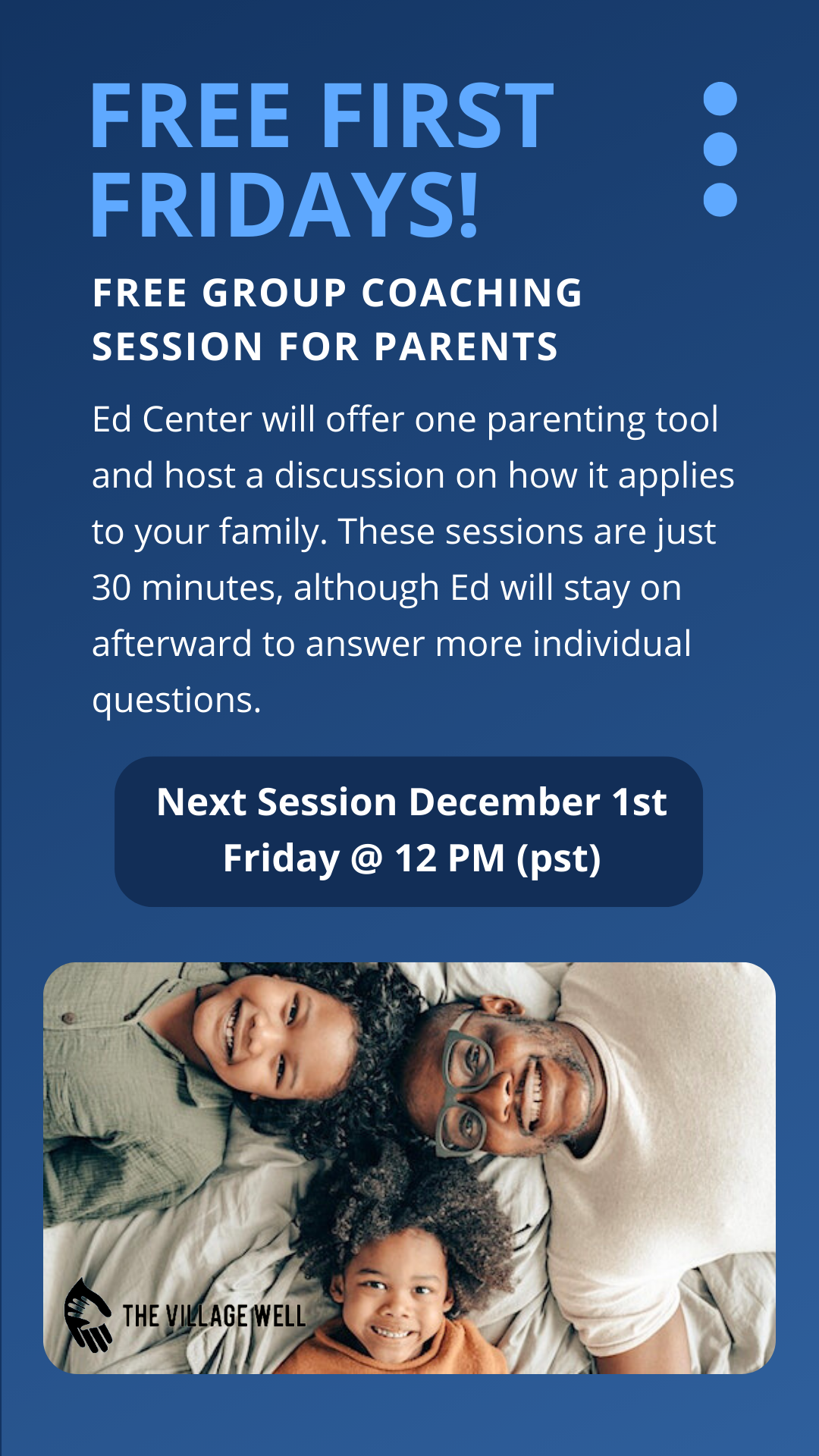 FREE FIRST FRIDAYS!

FREE GROUP COACHING SESSION FOR PARENTS

Ed Center will offer one parenting tool and host a discussion on how it applies to your family. These sessions are just 30 minutes, although Ed will stay on afterward to answer more individual questions.

Next Session December 1st
Friday @ 12 PM (pst)

THE VILLAGE WELL